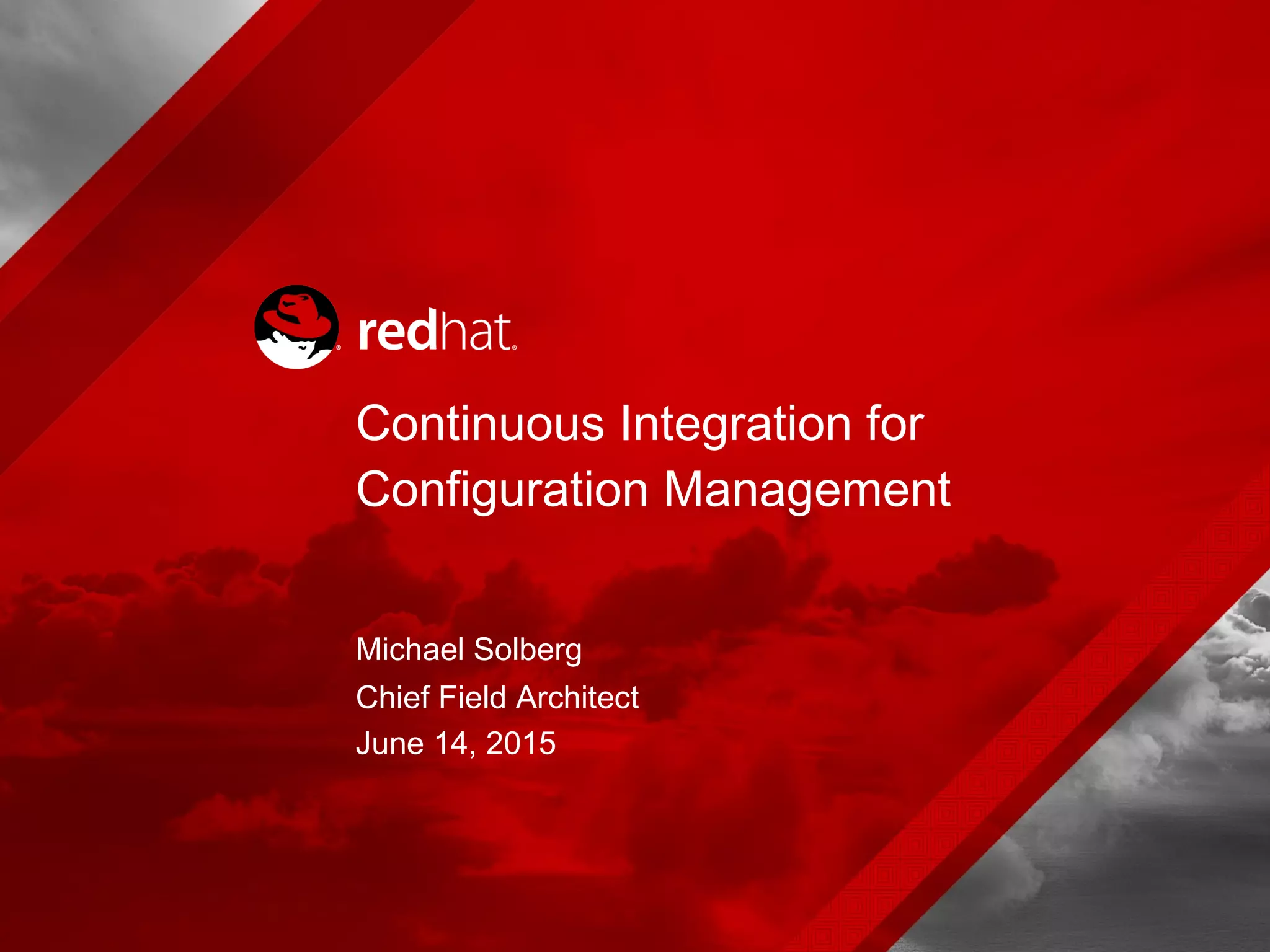 redhat.

Continuous Integration for Configuration Management

Michael Solberg
Chief Field Architect
June 14, 2015